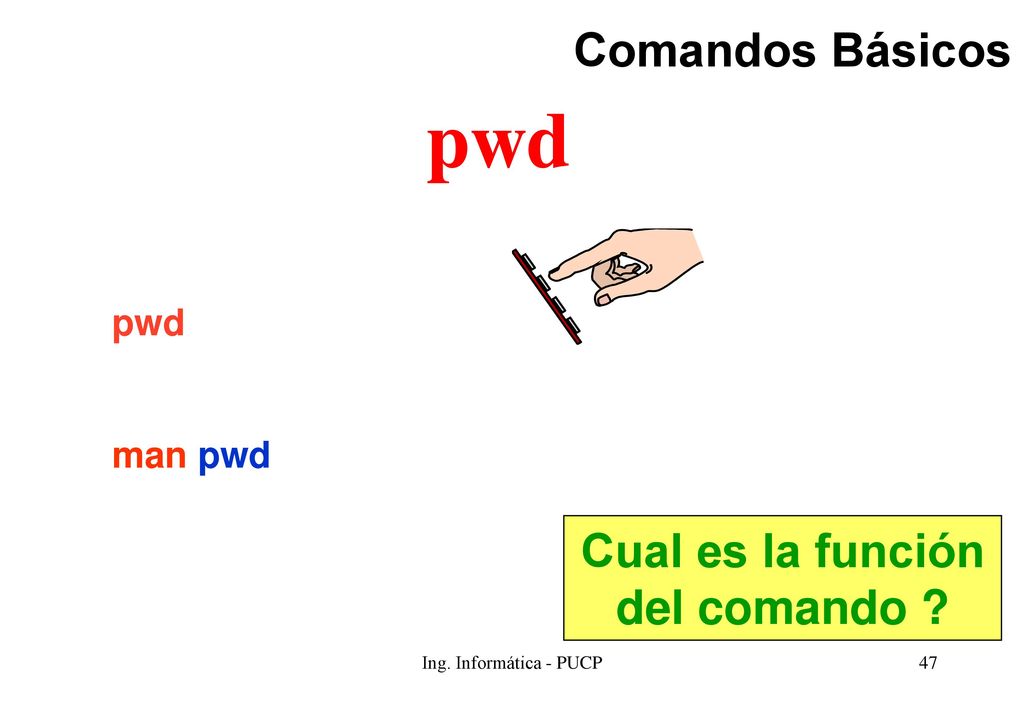 Comandos Básicos

pwd

pwd

man pwd

Cual es la función del comando ?

Ing. Informática - PUCP

47